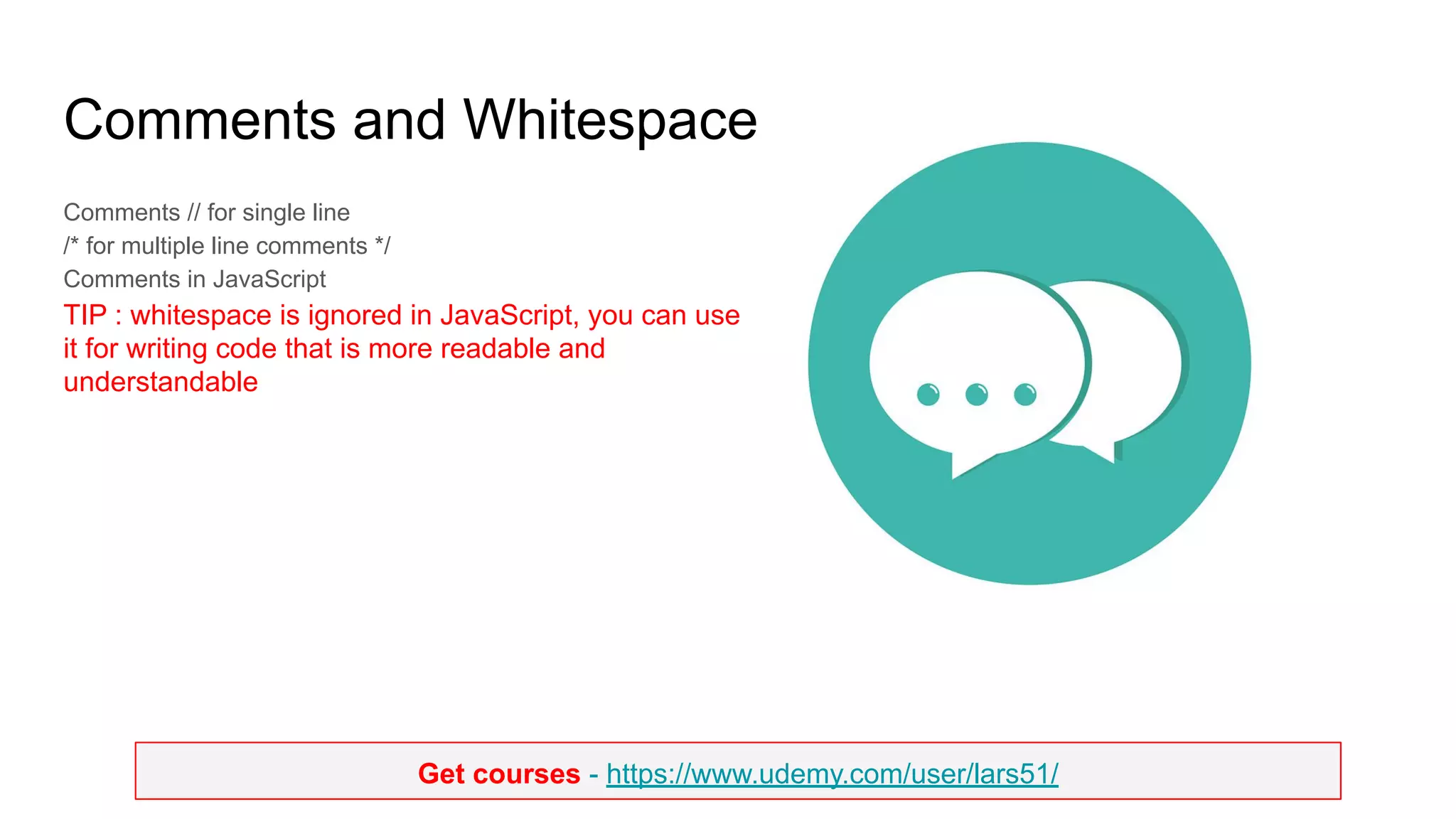 Comments and Whitespace

Comments // for single line
/* for multiple line comments */
Comments in JavaScript
TIP : whitespace is ignored in JavaScript, you can use it for writing code that is more readable and understandable

Get courses - https://www.udemy.com/user/lars51/